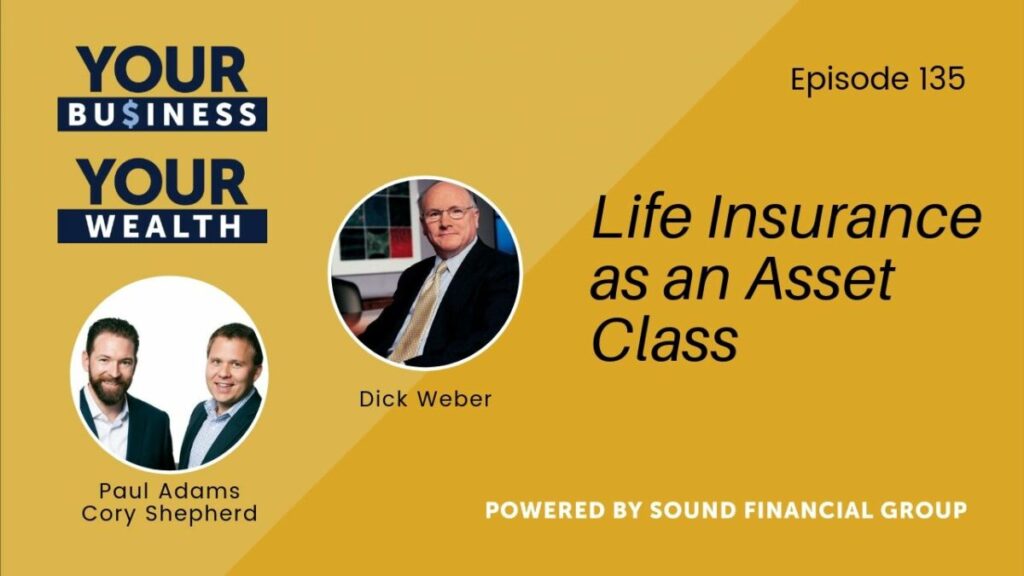 YOUR BU$INESS
YOUR WEALTH

Episode 135

Life Insurance as an Asset Class

Dick Weber

Paul Adams
Cory Shepherd

POWERED BY SOUND FINANCIAL GROUP